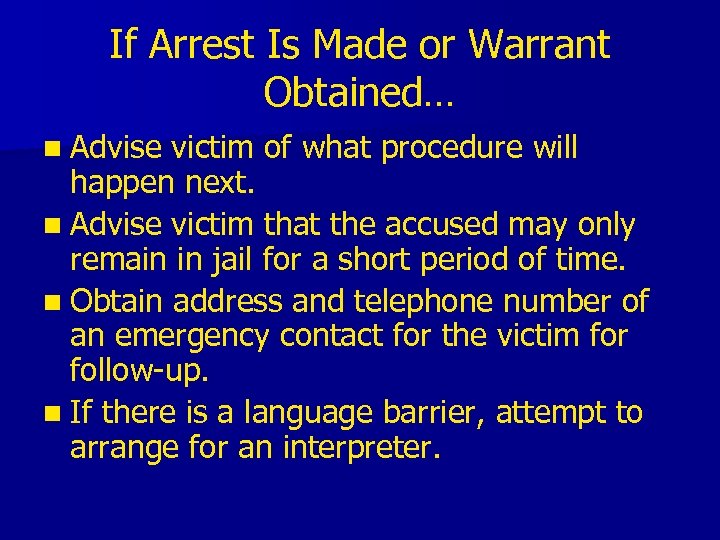 If Arrest Is Made or Warrant Obtained…

- Advise victim of what procedure will happen next.
- Advise victim that the accused may only remain in jail for a short period of time.
- Obtain address and telephone number of an emergency contact for the victim for follow-up.
- If there is a language barrier, attempt to arrange for an interpreter.